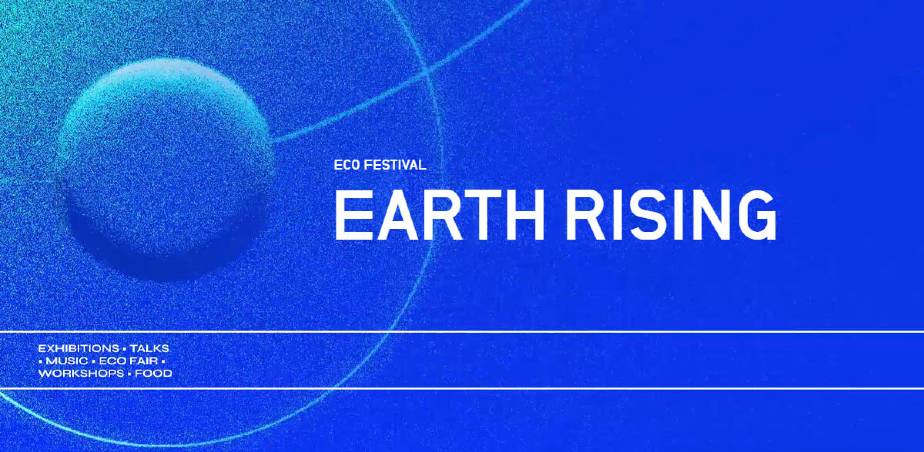 ECO FESTIVAL
EARTH RISING

EXHIBITIONS • TALKS • MUSIC • ECO FAIR • WORKSHOPS • FOOD